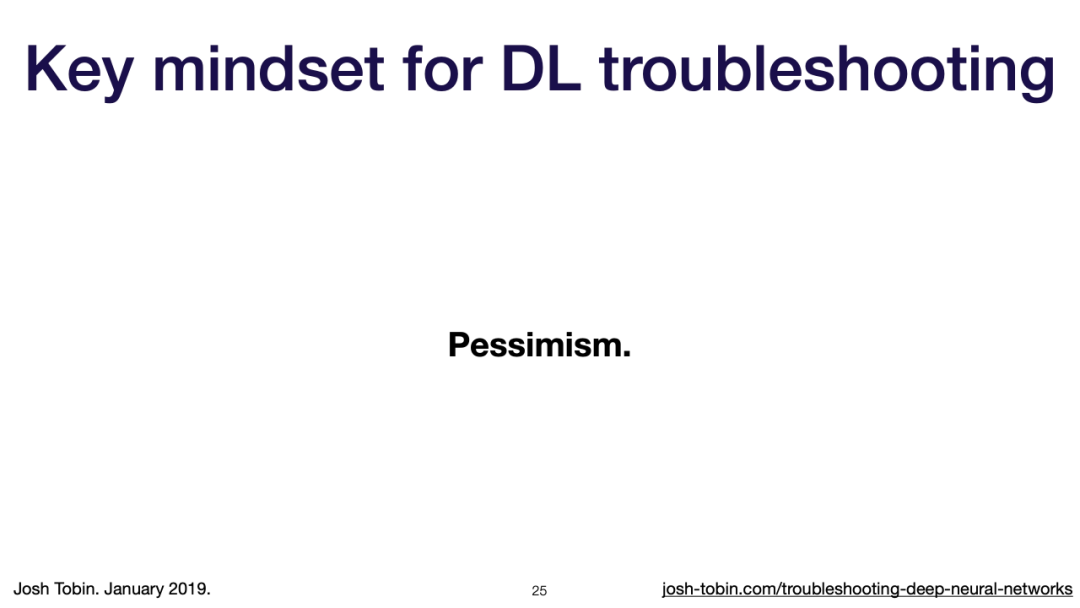 Key mindset for DL troubleshooting

Pessimism.

Josh Tobin. January 2019.

25

josh-tobin.com/troubleshooting-deep-neural-networks